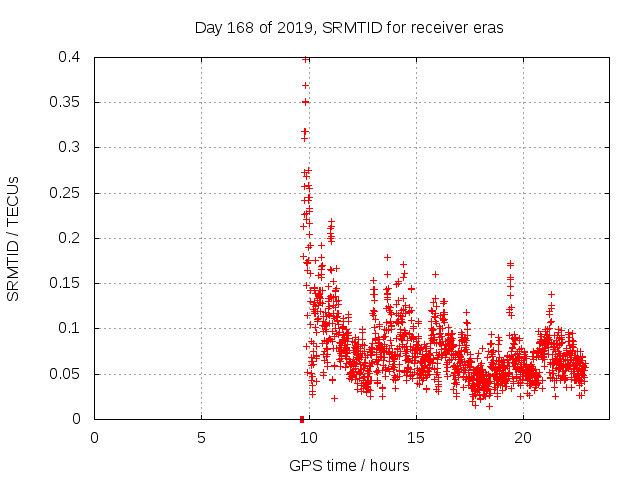 Day 168 of 2019, SRMTID for receiver eras

SRMTID / TECUs

0.4
0.35
0.3
0.25
0.2
0.15
0.1
0.05
0

0
5
10
15
20

GPS time / hours